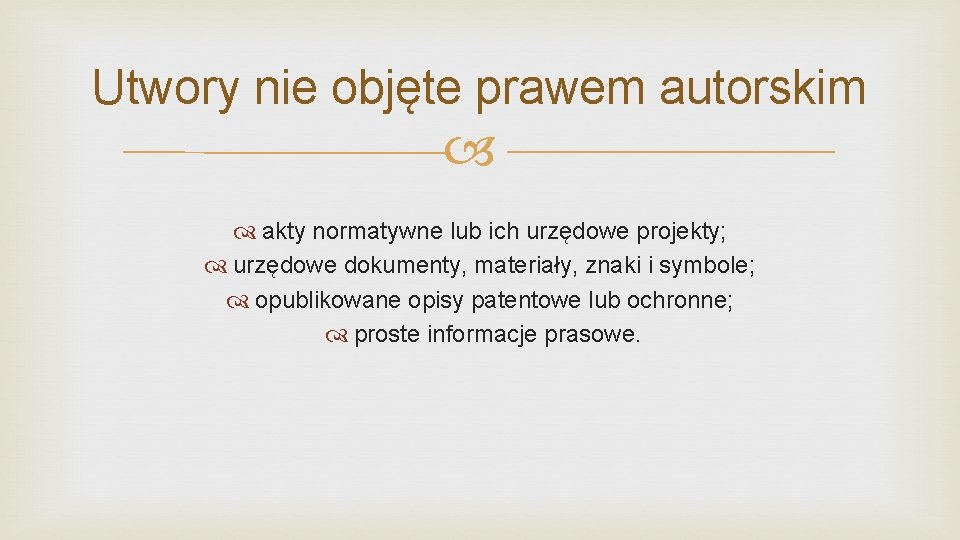 Utwory nie objęte prawem autorskim

akty normatywne lub ich urzędowe projekty;
urzędowe dokumenty, materiały, znaki i symbole;
opublikowane opisy patentowe lub ochronne;
proste informacje prasowe.